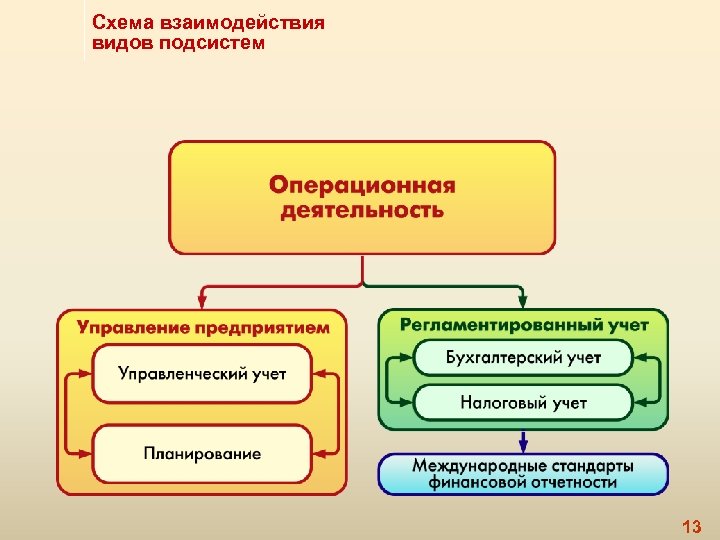 Схема взаимодействия видов подсистем

Операционная деятельность

Управление предприятием

Управленческий учет

Планирование

Регламентированный учет

Бухгалтерский учет

Налоговый учет

Международные стандарты финансовой отчетности

13